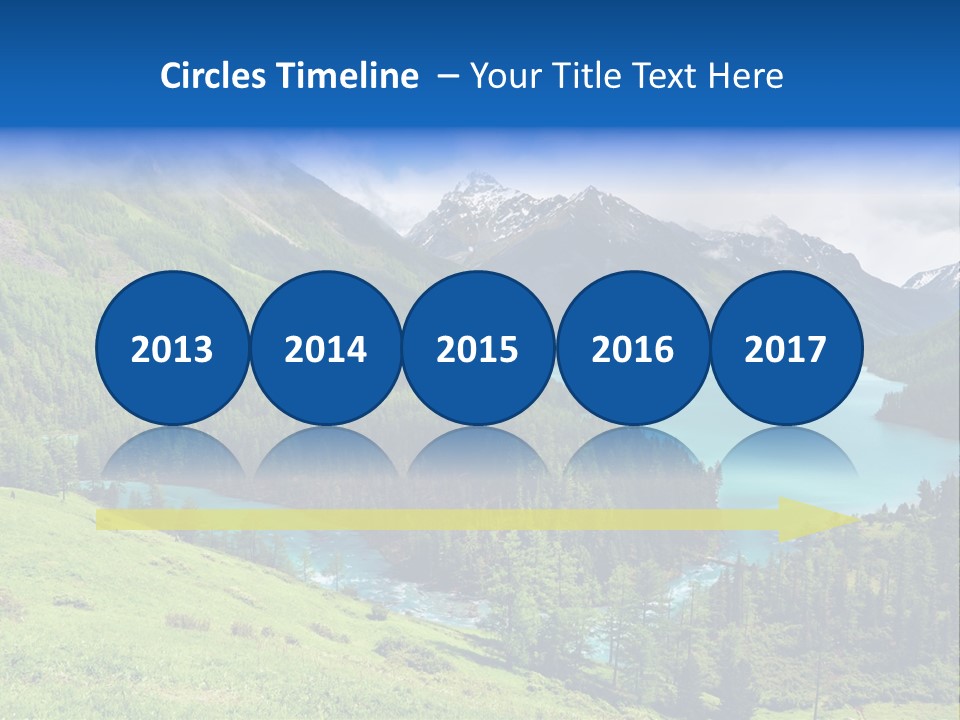 Circles Timeline – Your Title Text Here

2013
2014
2015
2016
2017